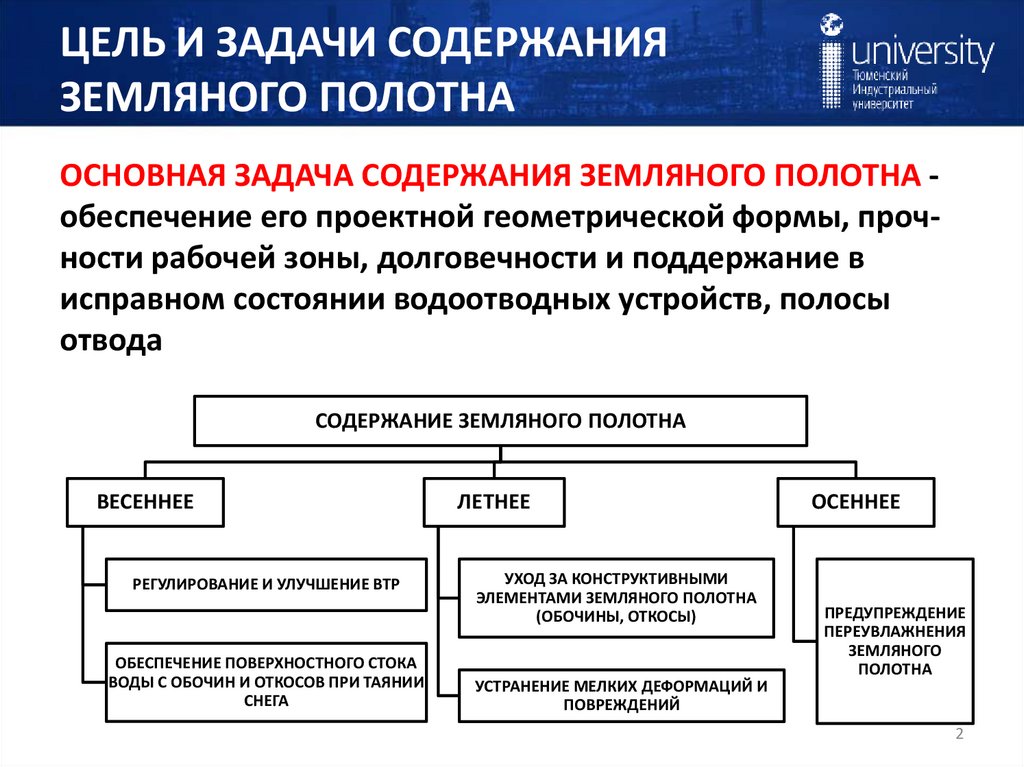 ЦЕЛЬ И ЗАДАЧИ СОДЕРЖАНИЯ ЗЕМЛЯНОГО ПОЛОТНА

university
Тюменский Индустриальный университет

ОСНОВНАЯ ЗАДАЧА СОДЕРЖАНИЯ ЗЕМЛЯНОГО ПОЛОТНА - обеспечение его проектной геометрической формы, прочности рабочей зоны, долговечности и поддержание в исправном состоянии водоотводных устройств, полосы отвода

СОДЕРЖАНИЕ ЗЕМЛЯНОГО ПОЛОТНА

ВЕСЕННЕЕ

РЕГУЛИРОВАНИЕ И УЛУЧШЕНИЕ ВТР

ОБЕСПЕЧЕНИЕ ПОВЕРХНОСТНОГО СТОКА ВОДЫ С ОБОЧИН И ОТКОСОВ ПРИ ТАЯНИИ СНЕГА

ЛЕТНЕЕ

УХОД ЗА КОНСТРУКТИВНЫМИ ЭЛЕМЕНТАМИ ЗЕМЛЯНОГО ПОЛОТНА (ОБОЧИНЫ, ОТКОСЫ)

УСТРАНЕНИЕ МЕЛКИХ ДЕФОРМАЦИЙ И ПОВРЕЖДЕНИЙ

ОСЕННЕЕ

ПРЕДУПРЕЖДЕНИЕ ПЕРЕУВЛАЖНЕНИЯ ЗЕМЛЯНОГО ПОЛОТНА

2